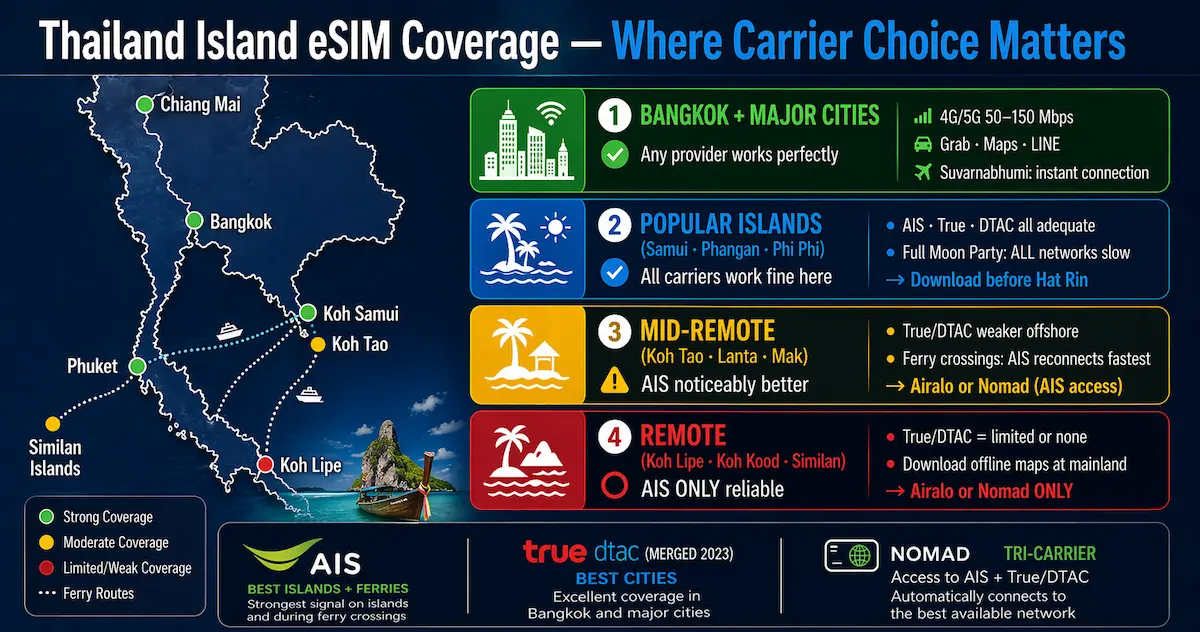 Thailand Island eSIM Coverage — Where Carrier Choice Matters

Chiang Mai
Bangkok
Koh Samui
Koh Tao
Phuket
Similan Islands
Koh Lipe

Strong Coverage
Moderate Coverage
Limited/Weak Coverage
Ferry Routes

1 BANGKOK + MAJOR CITIES
Any provider works perfectly
4G/5G 50–150 Mbps
Grab · Maps · LINE
Suvarnabhumi: instant connection

2 POPULAR ISLANDS
(Samui · Phangan · Phi Phi)
All carriers work fine here
AIS · True · DTAC all adequate
Full Moon Party: ALL networks slow
→ Download before Hat Rin

3 MID-REMOTE
(Koh Tao · Lanta · Mak)
AIS noticeably better
True/DTAC weaker offshore
Ferry crossings: AIS reconnects fastest
→ Airalo or Nomad (AIS access)

4 REMOTE
(Koh Lipe · Koh Kood · Similan)
AIS ONLY reliable
True/DTAC = limited or none
Download offline maps at mainland
→ Airalo or Nomad ONLY

AIS
BEST ISLANDS + FERRIES
Strongest signal on islands and during ferry crossings

true dtac (MERGED 2023)
BEST CITIES
Excellent coverage in Bangkok and major cities

NOMAD TRI-CARRIER
Access to AIS + True/DTAC
Automatically connects to the best available network